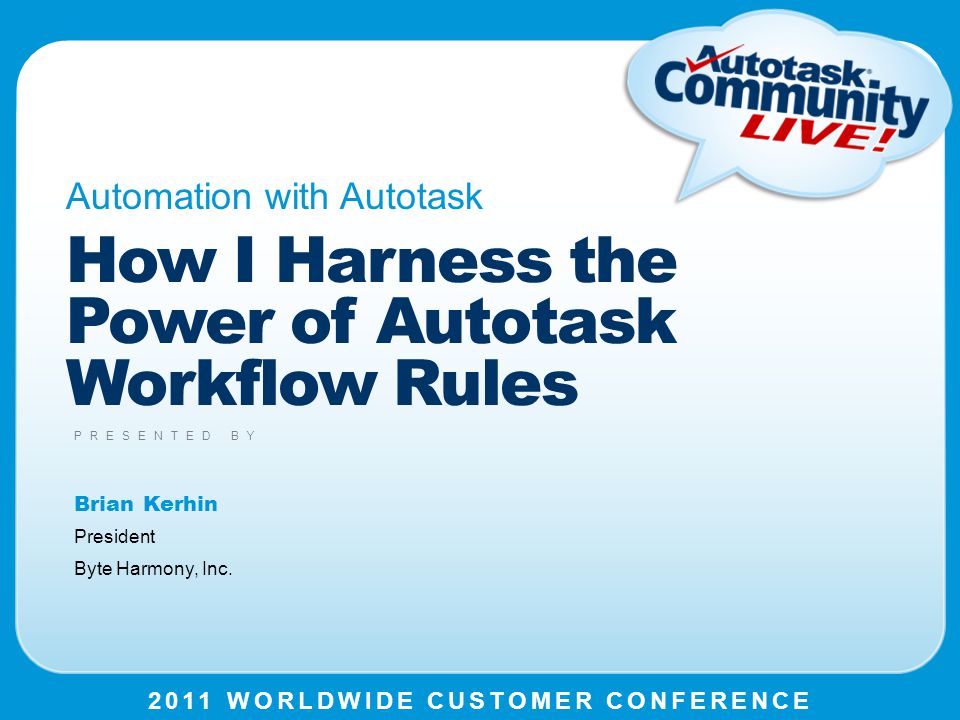 Autotask. Community LIVE!

Automation with Autotask

How I Harness the Power of Autotask Workflow Rules

PRESENTED BY

Brian Kerhin
President
Byte Harmony, Inc.

2011 WORLDWIDE CUSTOMER CONFERENCE